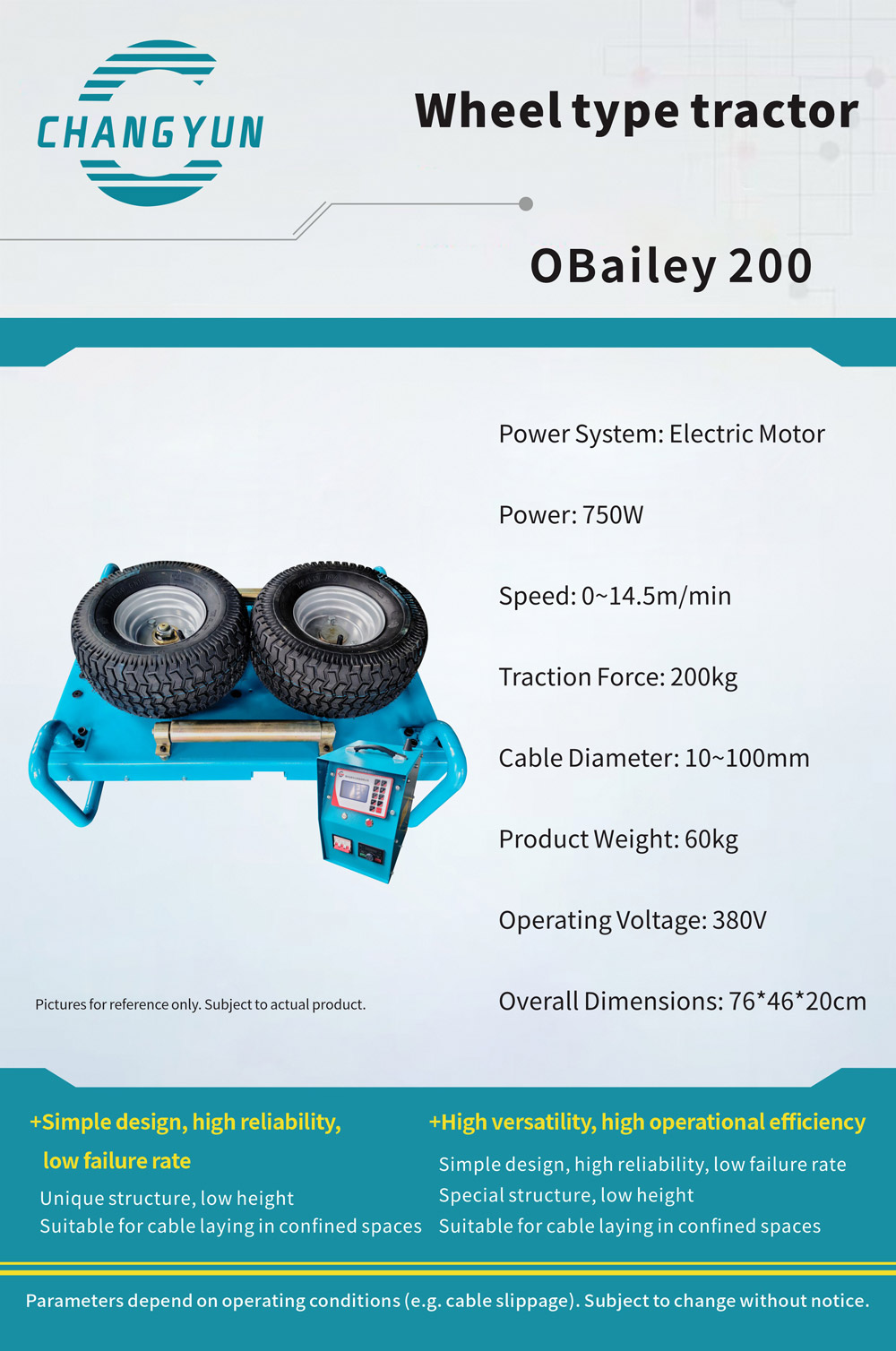 CHANGYUN

Wheel type tractor

OBailey 200

Power System: Electric Motor

Power: 750W

Speed: 0~14.5m/min

Traction Force: 200kg

Cable Diameter: 10~100mm

Product Weight: 60kg

Operating Voltage: 380V

Overall Dimensions: 76*46*20cm

Pictures for reference only. Subject to actual product.

+Simple design, high reliability, low failure rate

Unique structure, low height
Suitable for cable laying in confined spaces

+High versatility, high operational efficiency

Simple design, high reliability, low failure rate
Special structure, low height
Suitable for cable laying in confined spaces

Parameters depend on operating conditions (e.g. cable slippage). Subject to change without notice.